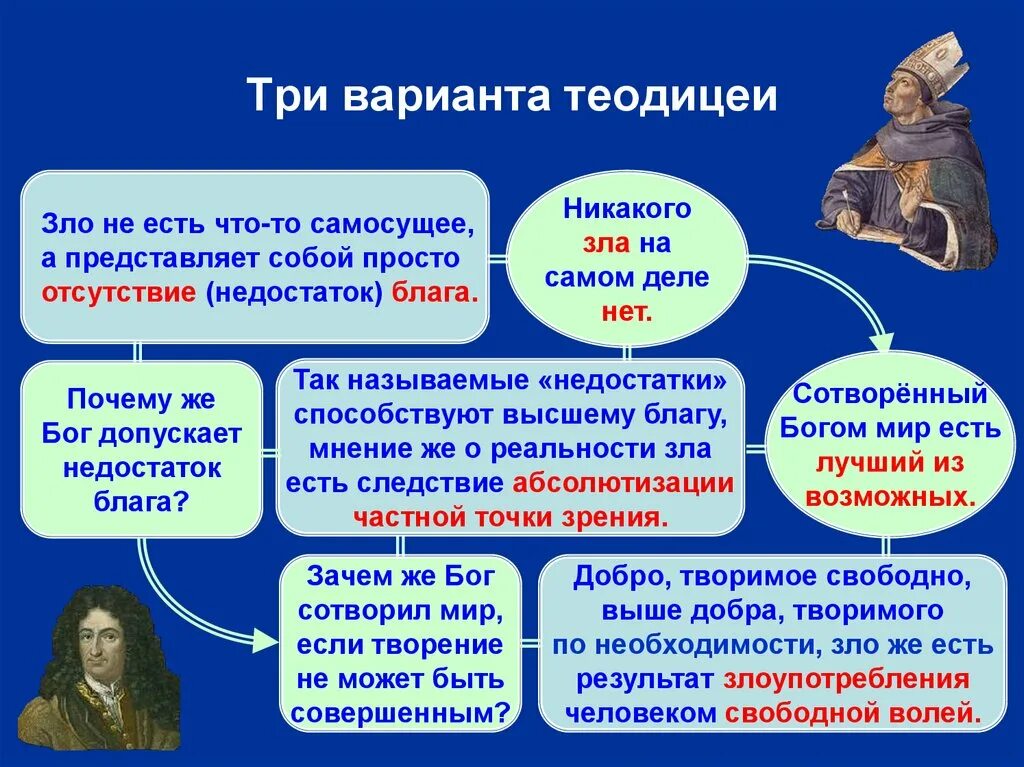 Три варианта теодицеи

Зло не есть что-то самосущее, а представляет собой просто отсутствие (недостаток) блага.

Никакого зла на самом деле нет.

Почему же Бог допускает недостаток блага?

Так называемые «недостатки» способствуют высшему благу, мнение же о реальности зла есть следствие абсолютизации частной точки зрения.

Сотворённый Богом мир есть лучший из возможных.

Зачем же Бог сотворил мир, если творение не может быть совершенным?

Добро, творимое свободно, выше добра, творимого по необходимости, зло же есть результат злоупотребления человеком свободной волей.